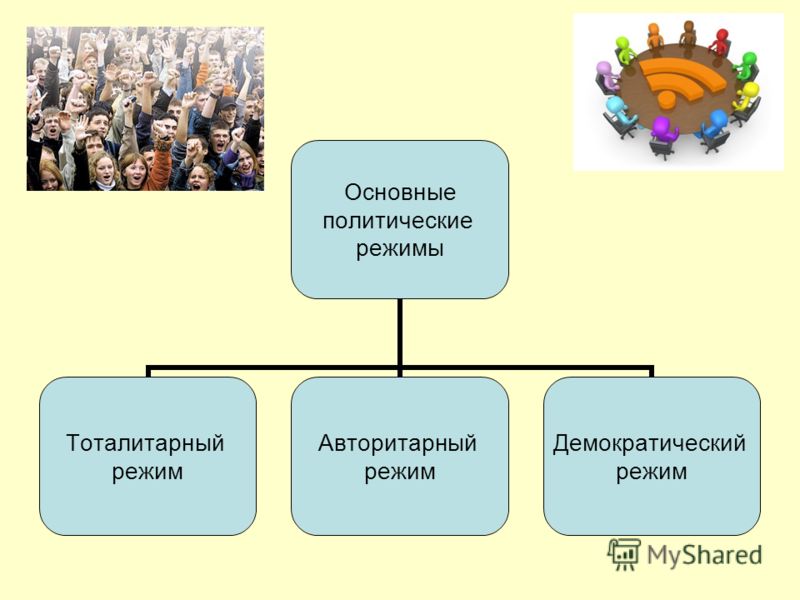 Основные политические режимы

Тоталитарный режим

Авторитарный режим

Демократический режим

MyShared